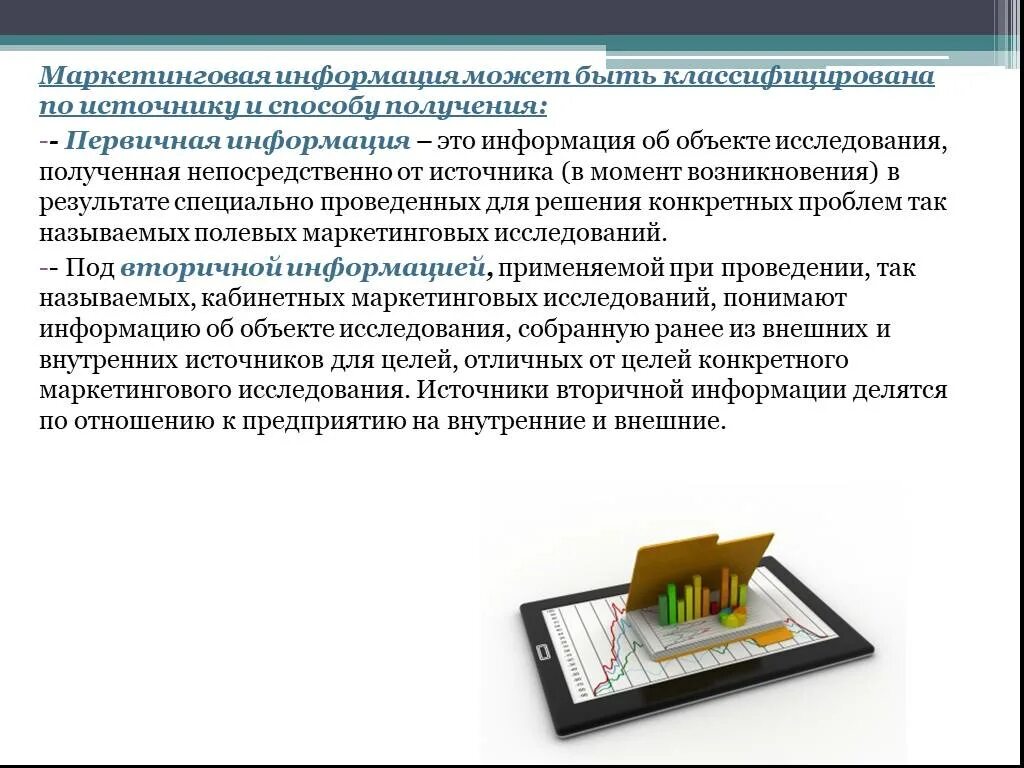 Маркетинговая информация может быть классифицирована по источнику и способу получения:

-- Первичная информация – это информация об объекте исследования, полученная непосредственно от источника (в момент возникновения) в результате специально проведенных для решения конкретных проблем так называемых полевых маркетинговых исследований.

-- Под вторичной информацией, применяемой при проведении, так называемых, кабинетных маркетинговых исследований, понимают информацию об объекте исследования, собранную ранее из внешних и внутренних источников для целей, отличных от целей конкретного маркетингового исследования. Источники вторичной информации делятся по отношению к предприятию на внутренние и внешние.